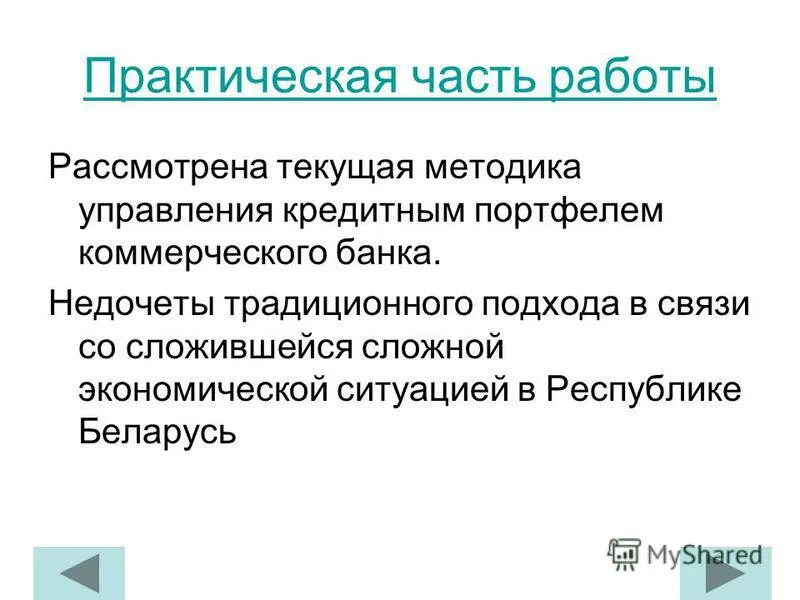 Практическая часть работы

Рассмотрена текущая методика управления кредитным портфелем коммерческого банка.

Недочеты традиционного подхода в связи со сложившейся сложной экономической ситуацией в Республике Беларусь

MyShared